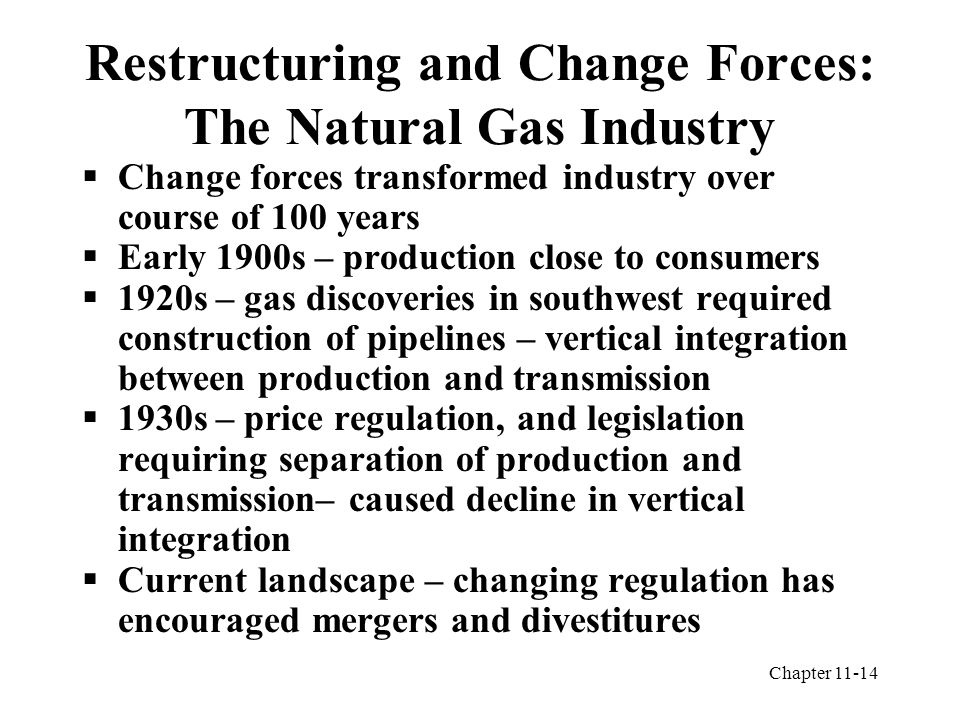 Restructuring and Change Forces: The Natural Gas Industry

▪ Change forces transformed industry over course of 100 years
▪ Early 1900s – production close to consumers
▪ 1920s – gas discoveries in southwest required construction of pipelines – vertical integration between production and transmission
▪ 1930s – price regulation, and legislation requiring separation of production and transmission– caused decline in vertical integration
▪ Current landscape – changing regulation has encouraged mergers and divestitures

Chapter 11-14